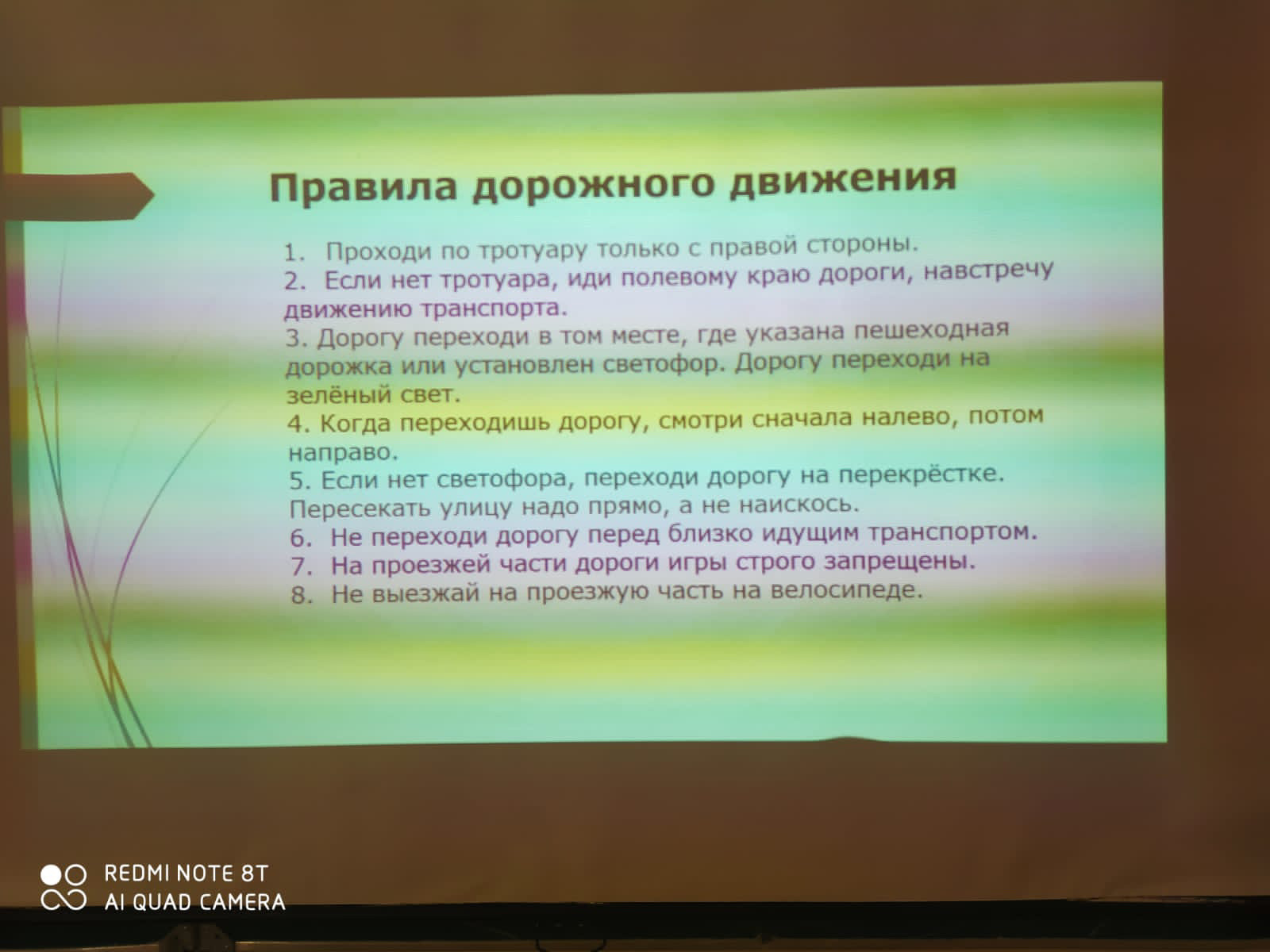 Правила дорожного движения

1. Проходи по тротуару только с правой стороны.
2. Если нет тротуара, иди полевому краю дороги, навстречу движению транспорта.
3. Дорогу переходи в том месте, где указана пешеходная дорожка или установлен светофор. Дорогу переходи на зелёный свет.
4. Когда переходишь дорогу, смотри сначала налево, потом направо.
5. Если нет светофора, переходи дорогу на перекрёстке. Пересекать улицу надо прямо, а не наискось.
6. Не переходи дорогу перед близко идущим транспортом.
7. На проезжей части дороги игры строго запрещены.
8. Не выезжай на проезжую часть на велосипеде.

REDMI NOTE 8T
AI QUAD CAMERA